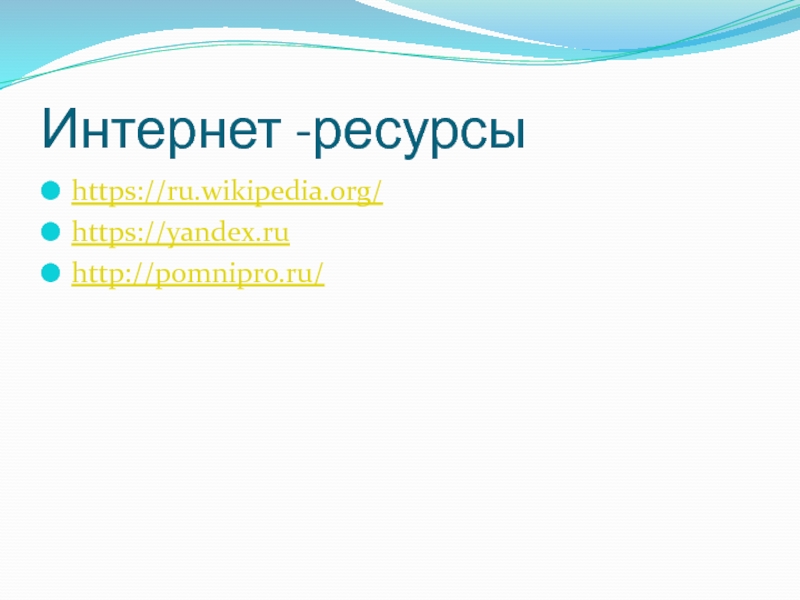 Интернет -ресурсы

https://ru.wikipedia.org/
https://yandex.ru
http://pomnipro.ru/